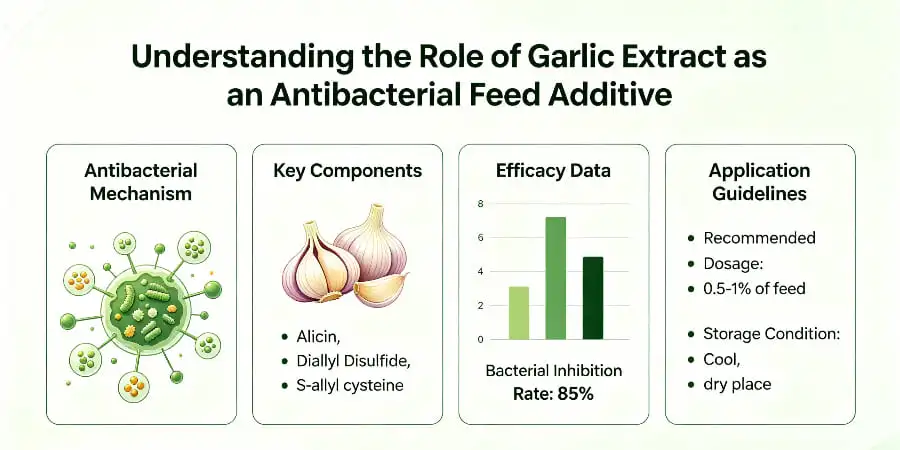 Understanding the Role of Garlic Extract as an Antibacterial Feed Additive

Antibacterial Mechanism

Key Components

- Alicin,
- Diallyl Disulfide,
- S-allyl cysteine

Efficacy Data

8
6
4
2
0

Bacterial Inhibition Rate: 85%

Application Guidelines

- Recommended
- Dosage:
- 0.5-1% of feed

- Storage Condition:
- Cool,
- dry place